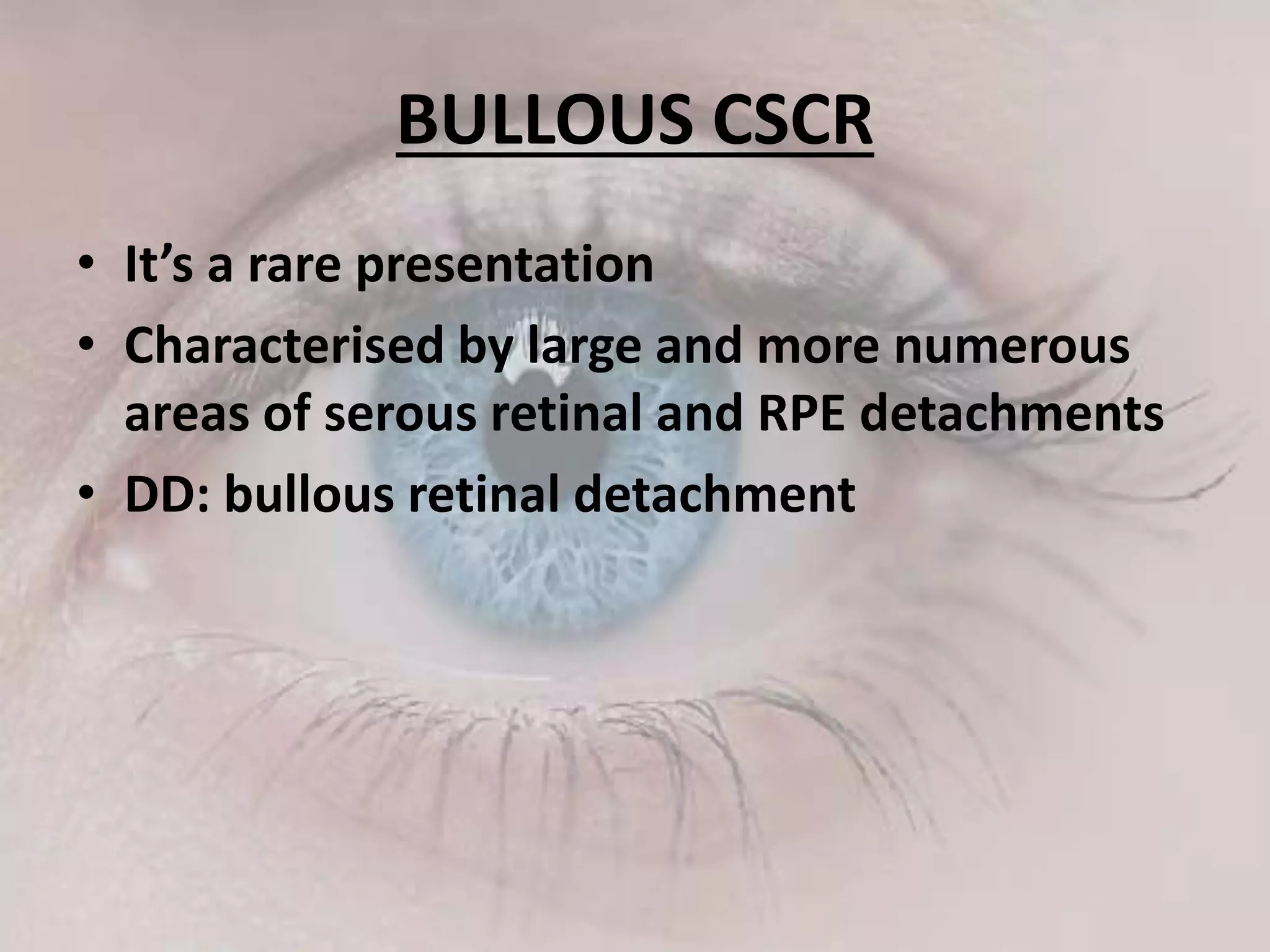 BULLOUS CSCR

• It’s a rare presentation
• Characterised by large and more numerous areas of serous retinal and RPE detachments
• DD: bullous retinal detachment